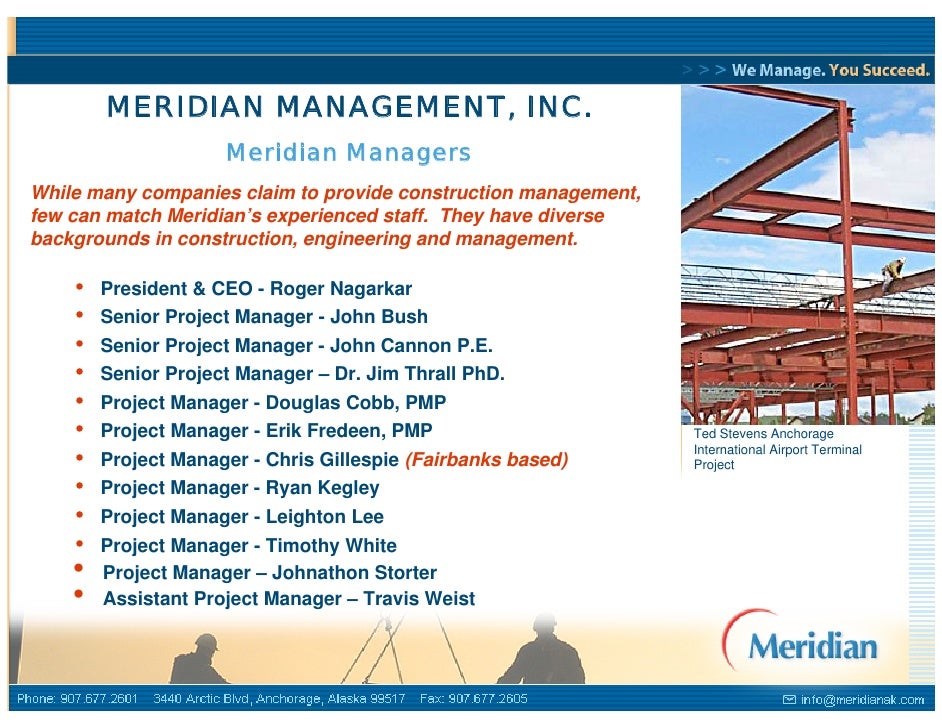 > > > We Manage. You Succeed.

MERIDIAN MANAGEMENT, INC.

Meridian Managers

While many companies claim to provide construction management, few can match Meridian's experienced staff. They have diverse backgrounds in construction, engineering and management.

• President & CEO - Roger Nagarkar
• Senior Project Manager - John Bush
• Senior Project Manager - John Cannon P.E.
• Senior Project Manager – Dr. Jim Thrall PhD.
• Project Manager - Douglas Cobb, PMP
• Project Manager - Erik Fredeen, PMP
• Project Manager - Chris Gillespie (Fairbanks based)
• Project Manager - Ryan Kegley
• Project Manager - Leighton Lee
• Project Manager - Timothy White
• Project Manager – Johnathon Storter
• Assistant Project Manager – Travis Weist

Ted Stevens Anchorage International Airport Terminal Project

Meridian

Phone: 907.677.2601 3440 Arctic Blvd, Anchorage, Alaska 99517 Fax: 907.677.2605

info@meridianak.com